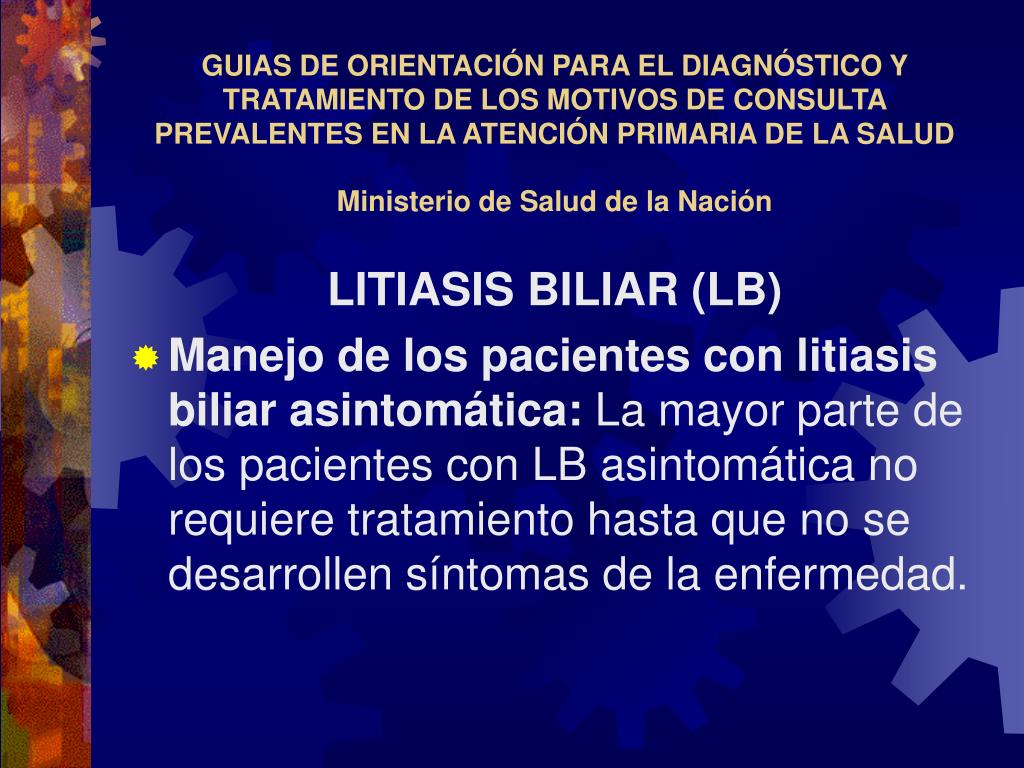 GUIAS DE ORIENTACIÓN PARA EL DIAGNÓSTICO Y TRATAMIENTO DE LOS MOTIVOS DE CONSULTA PREVALENTES EN LA ATENCIÓN PRIMARIA DE LA SALUD

Ministerio de Salud de la Nación

LITIASIS BILIAR (LB)

Manejo de los pacientes con litiasis biliar asintomática: La mayor parte de los pacientes con LB asintomática no requiere tratamiento hasta que no se desarrollen síntomas de la enfermedad.